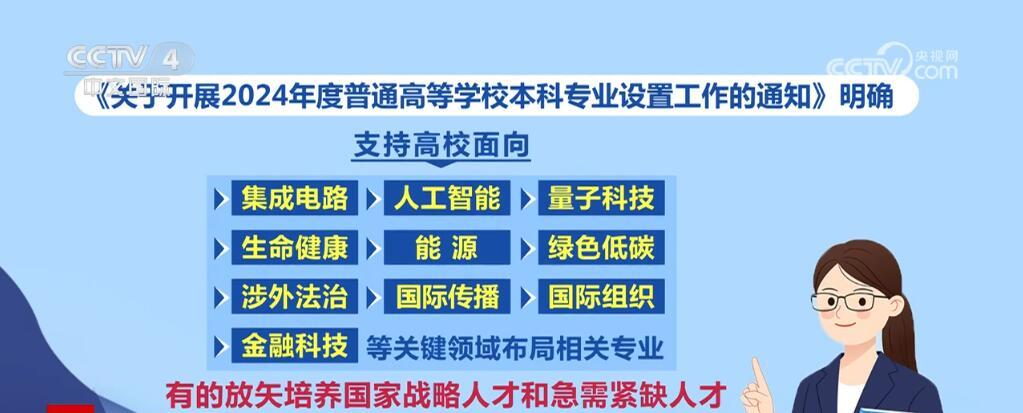 CCTV 4
中文国际

央视网
CCTV.com

《关于开展2024年度普通高等学校本科专业设置工作的通知》明确

支持高校面向

集成电路
人工智能
量子科技
生命健康
能 源
绿色低碳
涉外法治
国际传播
国际组织
金融科技
等关键领域布局相关专业

有的放矢培养国家战略人才和急需紧缺人才